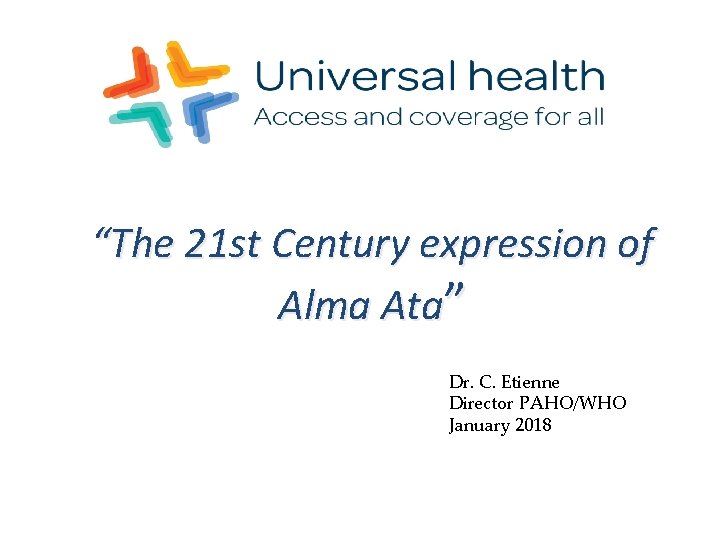 Universal health
Access and coverage for all

“The 21st Century expression of Alma Ata”

Dr. C. Etienne
Director PAHO/WHO
January 2018